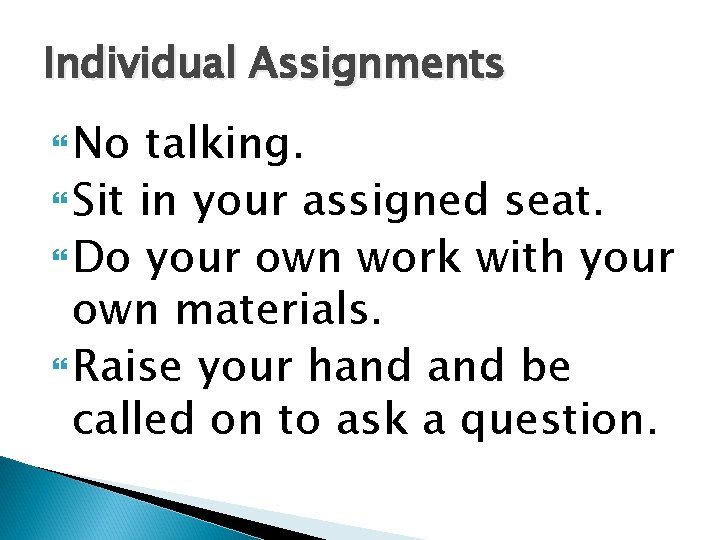 Individual Assignments

No talking.

Sit in your assigned seat.

Do your own work with your own materials.

Raise your hand and be called on to ask a question.